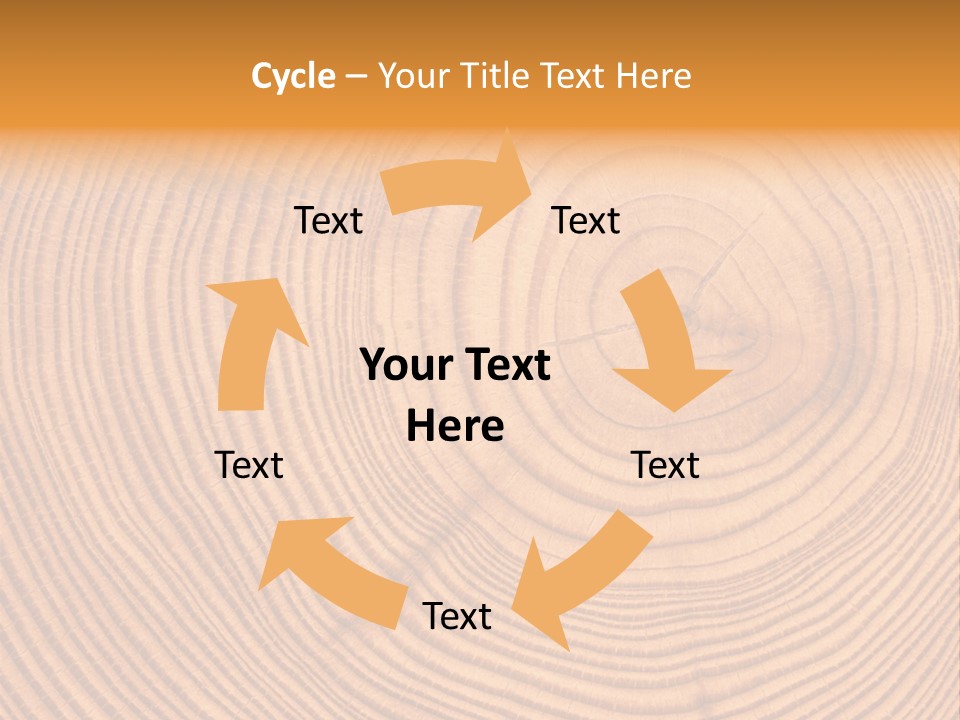 Cycle – Your Title Text Here

Text

Text

Your Text Here

Text

Text

Text